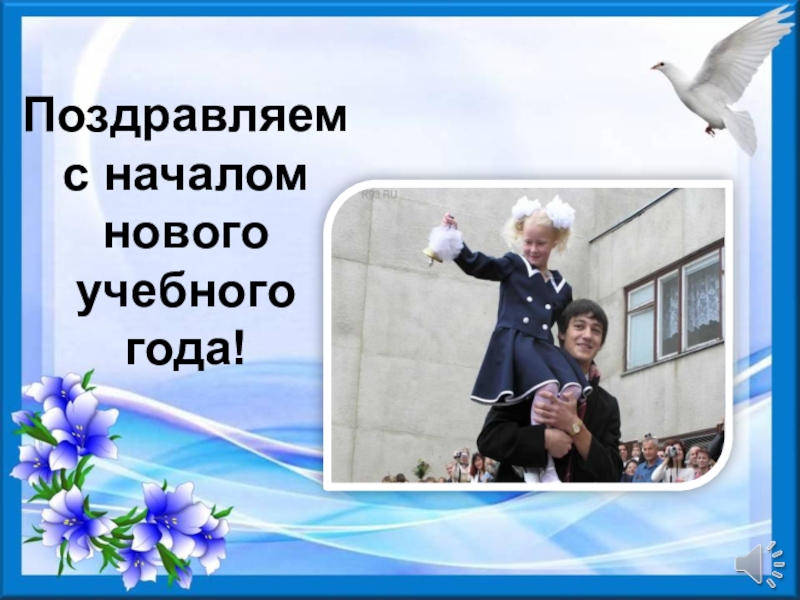 Поздравляем с началом нового учебного года!

R93.RU